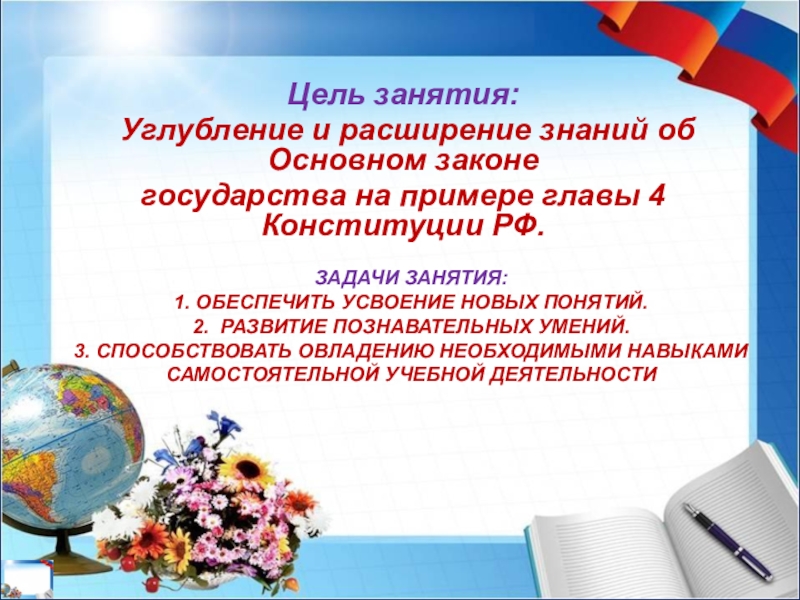 Цель занятия:
Углубление и расширение знаний об Основном законе государства на примере главы 4 Конституции РФ.

ЗАДАЧИ ЗАНЯТИЯ:
1. ОБЕСПЕЧИТЬ УСВОЕНИЕ НОВЫХ ПОНЯТИЙ.
2. РАЗВИТИЕ ПОЗНАВАТЕЛЬНЫХ УМЕНИЙ.
3. СПОСОБСТВОВАТЬ ОВЛАДЕНИЮ НЕОБХОДИМЫМИ НАВЫКАМИ САМОСТОЯТЕЛЬНОЙ УЧЕБНОЙ ДЕЯТЕЛЬНОСТИ